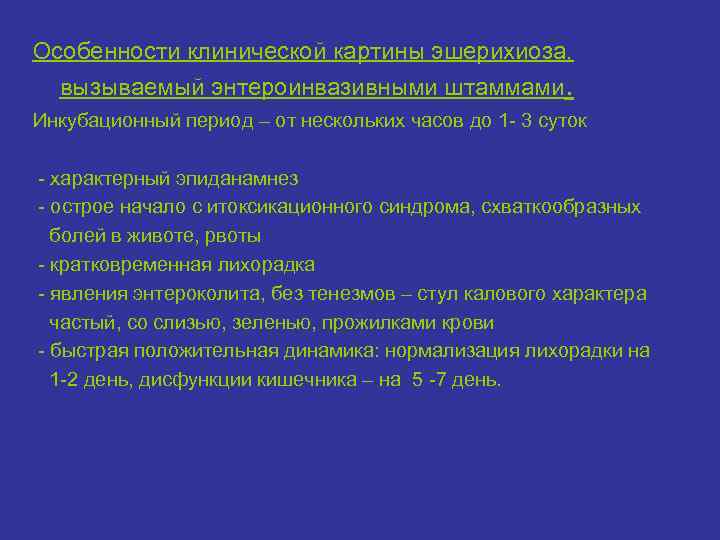 Особенности клинической картины эшерихиоза, вызываемый энтероинвазивными штаммами.

Инкубационный период – от нескольких часов до 1- 3 суток

- характерный эпиданамнез
- острое начало с итоксикационного синдрома, схваткообразных болей в животе, рвоты
- кратковременная лихорадка
- явления энтероколита, без тенезмов – стул калового характера частый, со слизью, зеленью, прожилками крови
- быстрая положительная динамика: нормализация лихорадки на 1-2 день, дисфункции кишечника – на 5 -7 день.